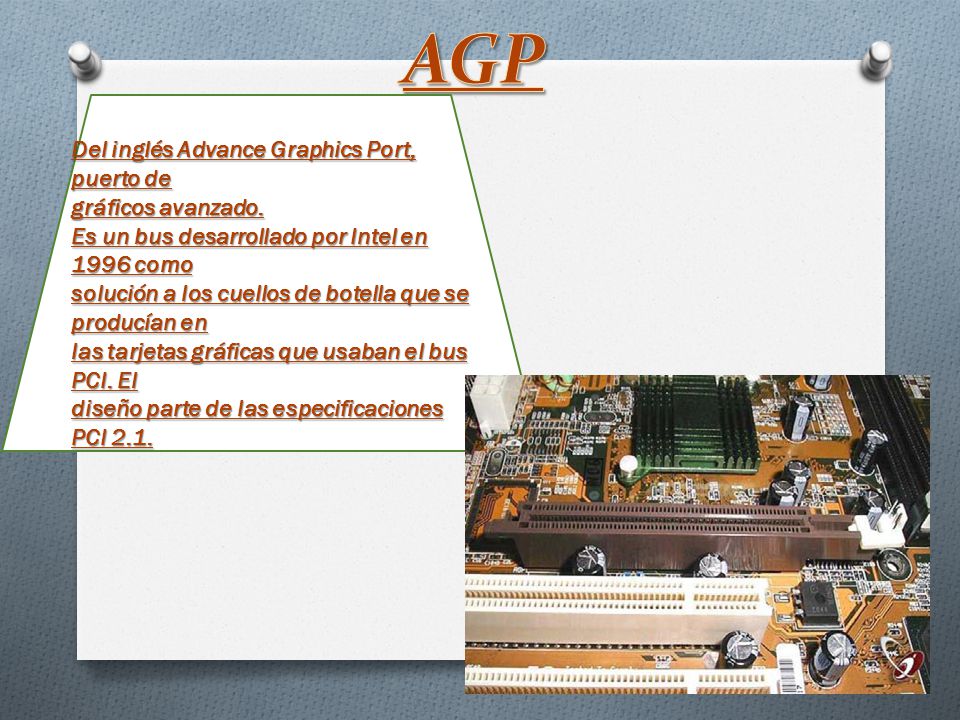 AGP

Del inglés Advance Graphics Port, puerto de gráficos avanzado. Es un bus desarrollado por Intel en 1996 como solución a los cuellos de botella que se producían en las tarjetas gráficas que usaban el bus PCI. El diseño parte de las especificaciones PCI 2.1.